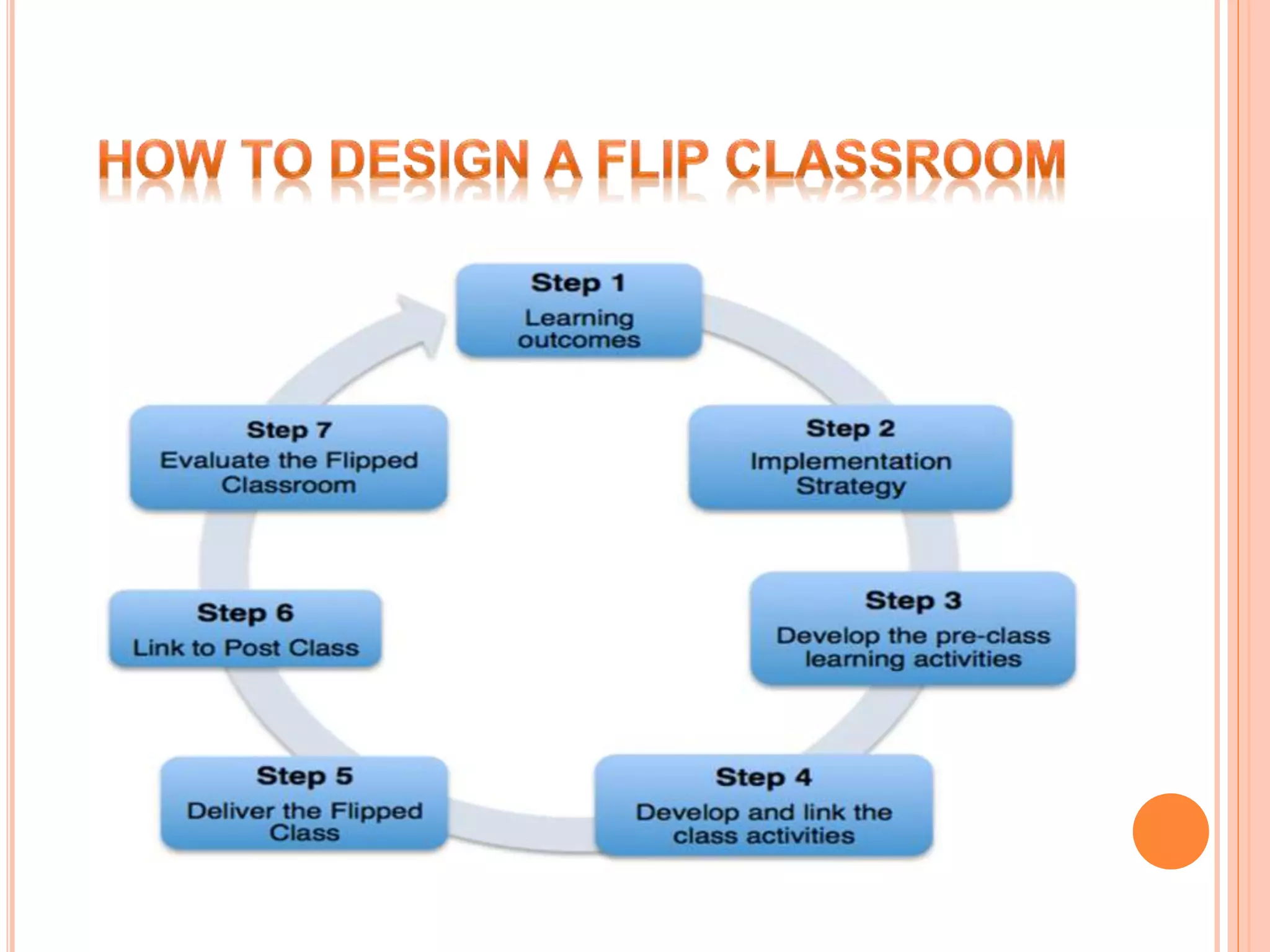 HOW TO DESIGN A FLIP CLASSROOM

Step 1
Learning outcomes

Step 2
Implementation Strategy

Step 3
Develop the pre-class learning activities

Step 4
Develop and link the class activities

Step 5
Deliver the Flipped Class

Step 6
Link to Post Class

Step 7
Evaluate the Flipped Classroom